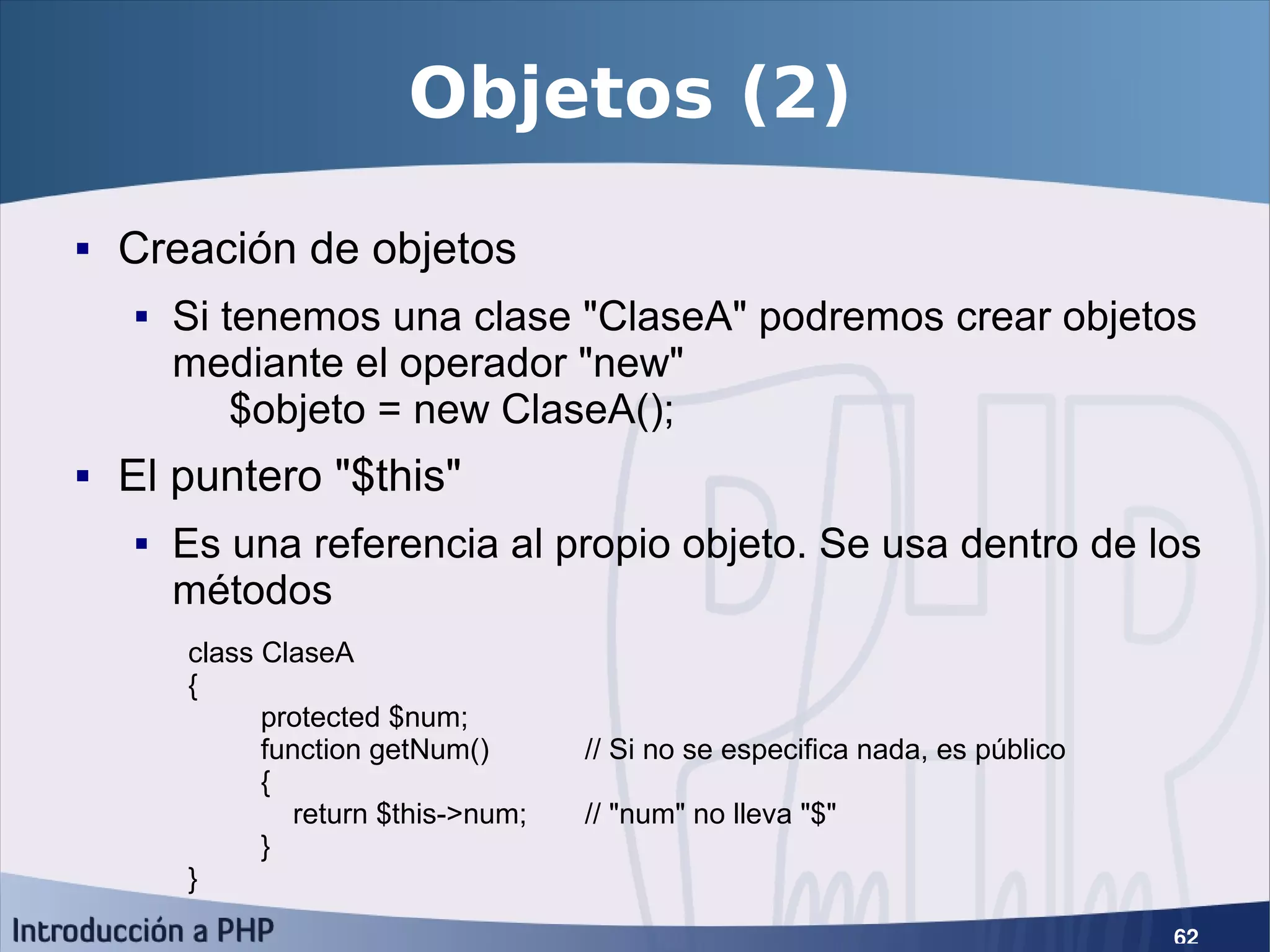 Objetos (2)

▪ Creación de objetos

▪ Si tenemos una clase "ClaseA" podremos crear objetos mediante el operador "new"
$objeto = new ClaseA();

▪ El puntero "$this"

▪ Es una referencia al propio objeto. Se usa dentro de los métodos

class ClaseA
{
protected $num;
function getNum() // Si no se especifica nada, es público
{
return $this->num; // "num" no lleva "$"
}
}

Introducción a PHP

62